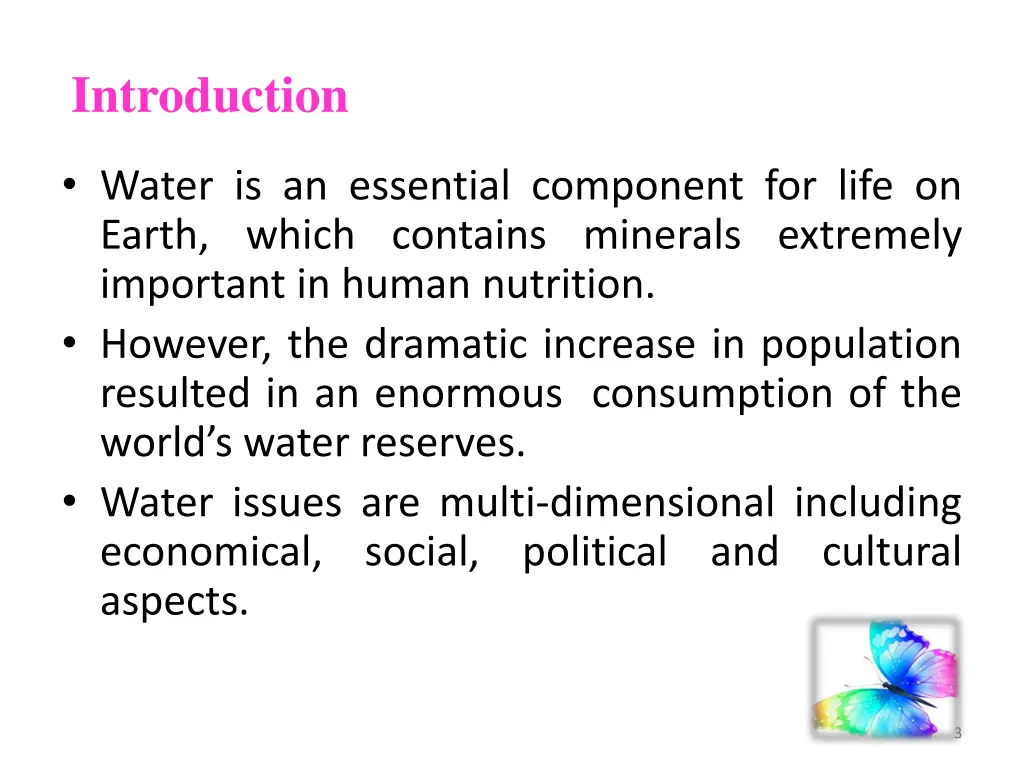 Introduction

• Water is an essential component for life on Earth, which contains minerals extremely important in human nutrition.
• However, the dramatic increase in population resulted in an enormous consumption of the world's water reserves.
• Water issues are multi-dimensional including economical, social, political and cultural aspects.

3